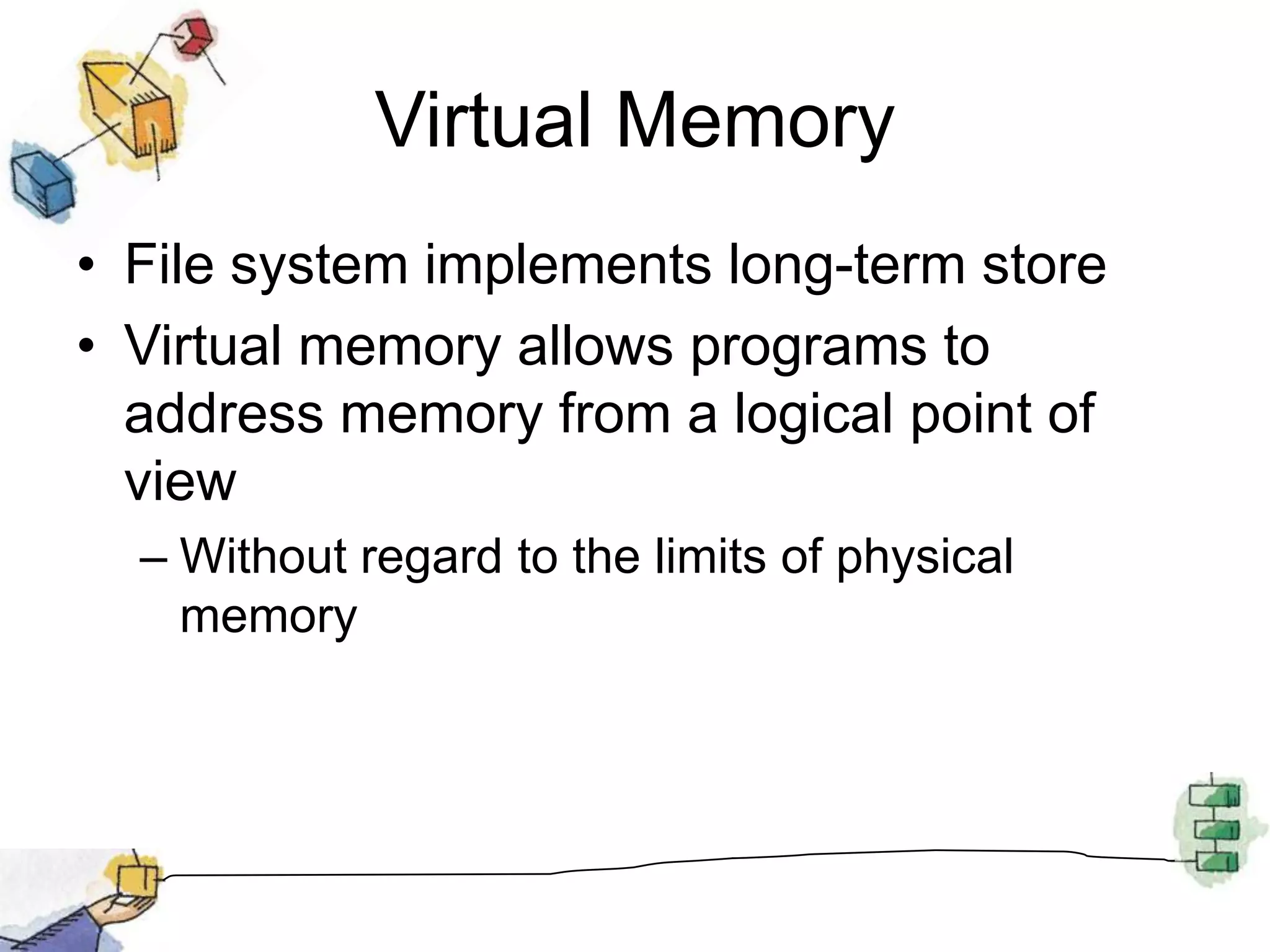 Virtual Memory

• File system implements long-term store

• Virtual memory allows programs to address memory from a logical point of view

– Without regard to the limits of physical memory